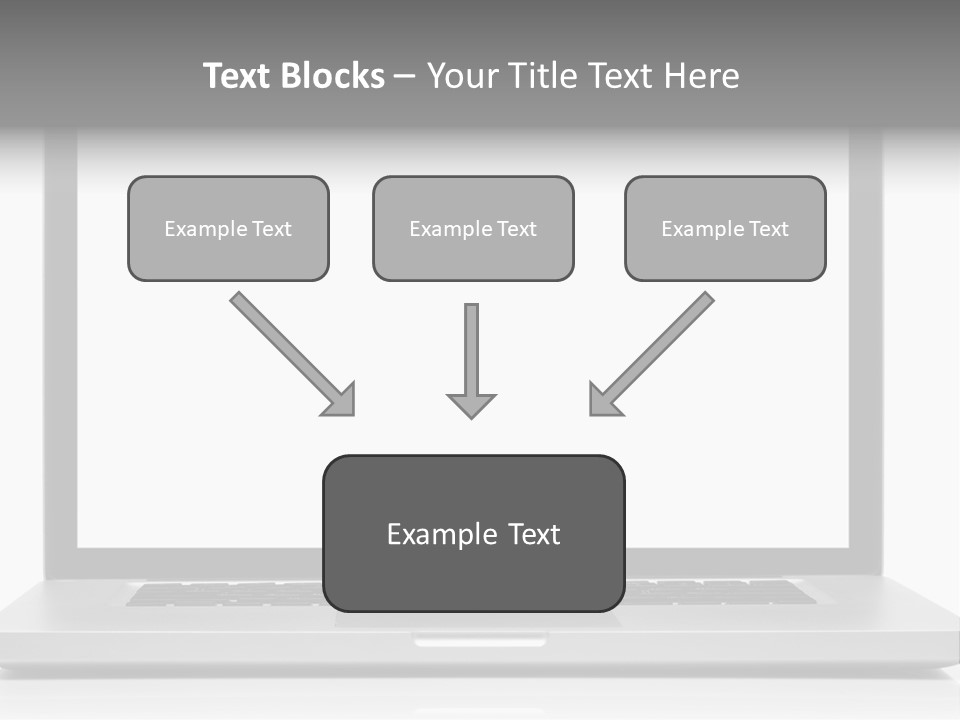 Text Blocks – Your Title Text Here

Example Text

Example Text

Example Text

Example Text